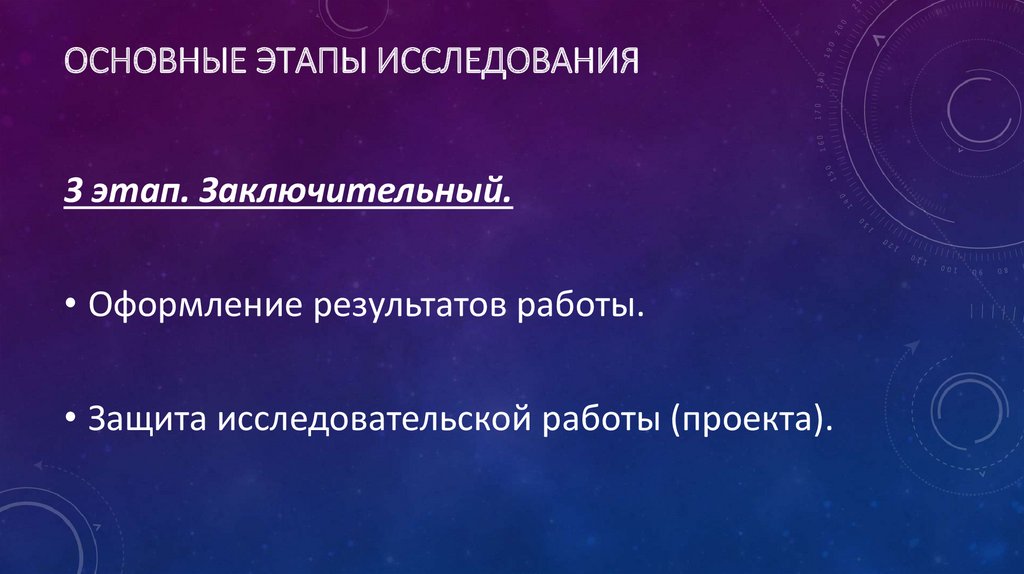 ОСНОВНЫЕ ЭТАПЫ ИССЛЕДОВАНИЯ

3 этап. Заключительный.

• Оформление результатов работы.

• Защита исследовательской работы (проекта).